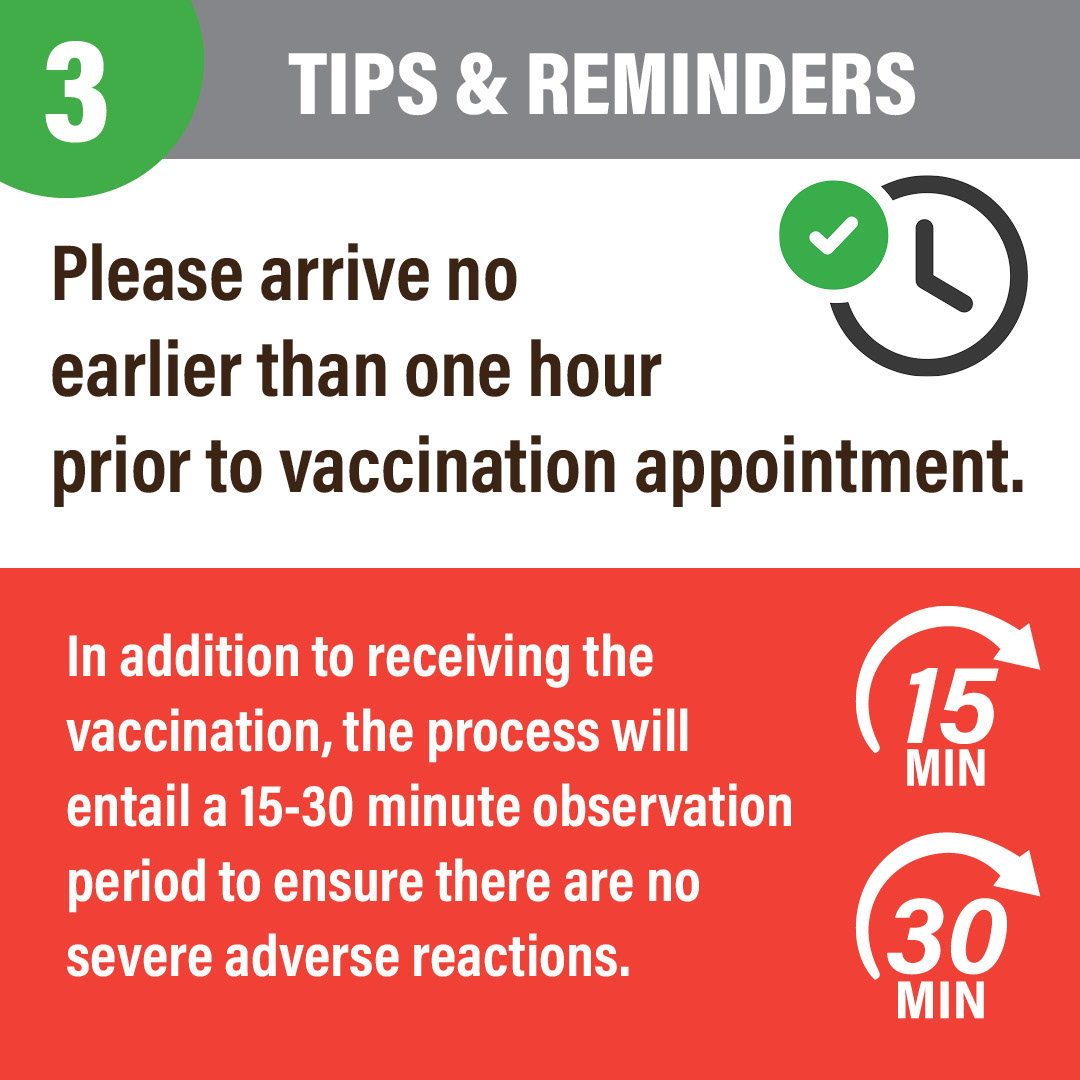 3

TIPS & REMINDERS

Please arrive no earlier than one hour prior to vaccination appointment.

In addition to receiving the vaccination, the process will entail a 15-30 minute observation period to ensure there are no severe adverse reactions.

15 MIN

30 MIN